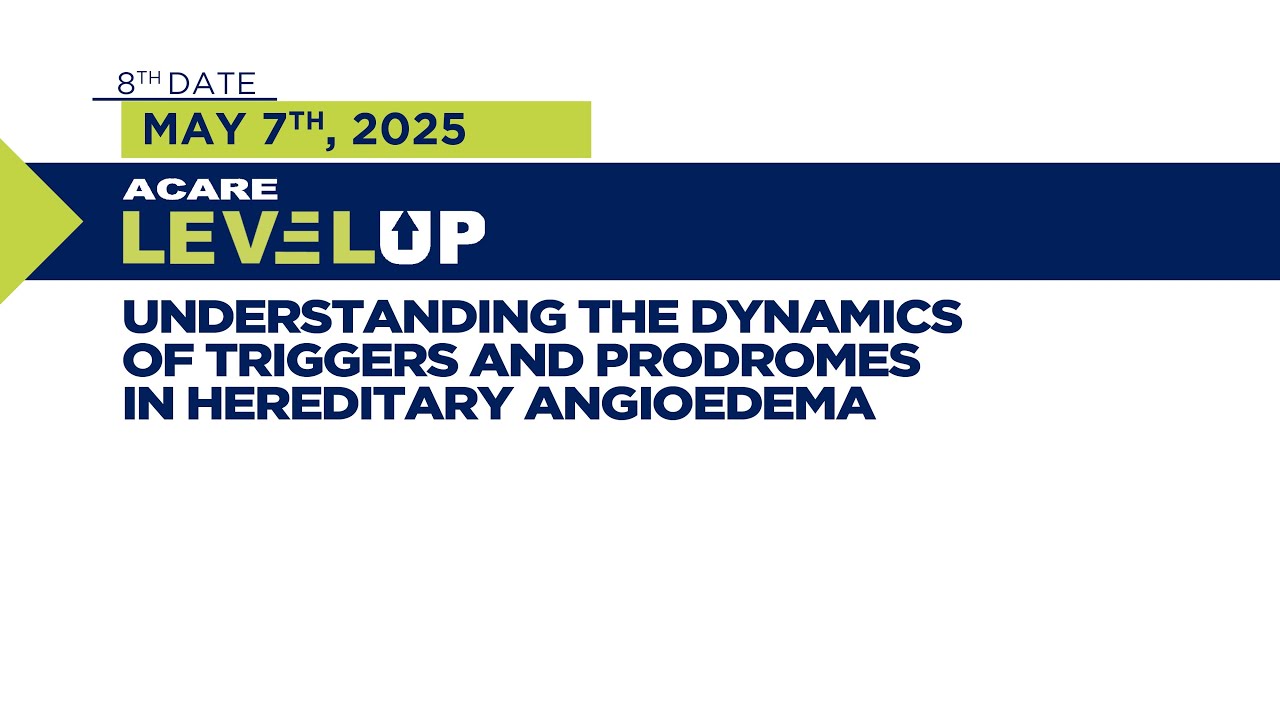 8TH DATE

MAY 7TH, 2025

ACARE
LEVELUP

UNDERSTANDING THE DYNAMICS OF TRIGGERS AND PRODROMES IN HEREDITARY ANGIOEDEMA